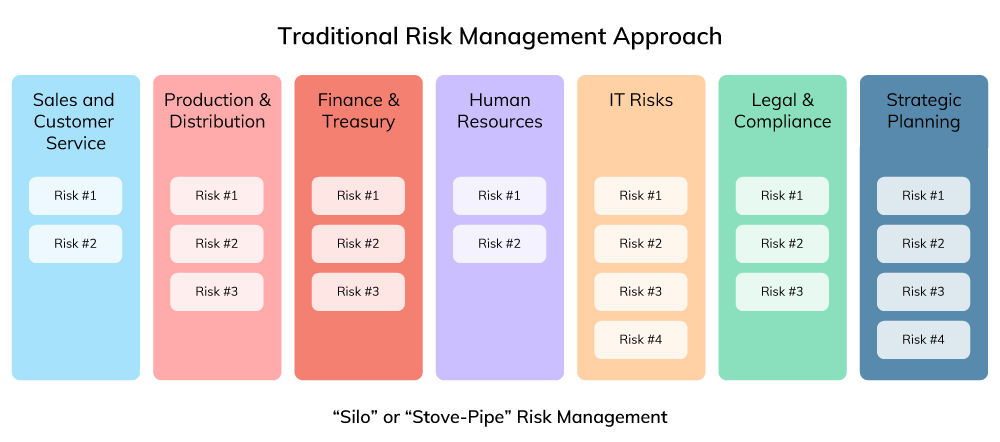 Traditional Risk Management Approach

Sales and Customer Service

Risk #1

Risk #2

Production & Distribution

Risk #1

Risk #2

Risk #3

Finance & Treasury

Risk #1

Risk #2

Risk #3

Human Resources

Risk #1

Risk #2

IT Risks

Risk #1

Risk #2

Risk #3

Risk #4

Legal & Compliance

Risk #1

Risk #2

Risk #3

Strategic Planning

Risk #1

Risk #2

Risk #3

Risk #4

“Silo” or “Stove-Pipe” Risk Management